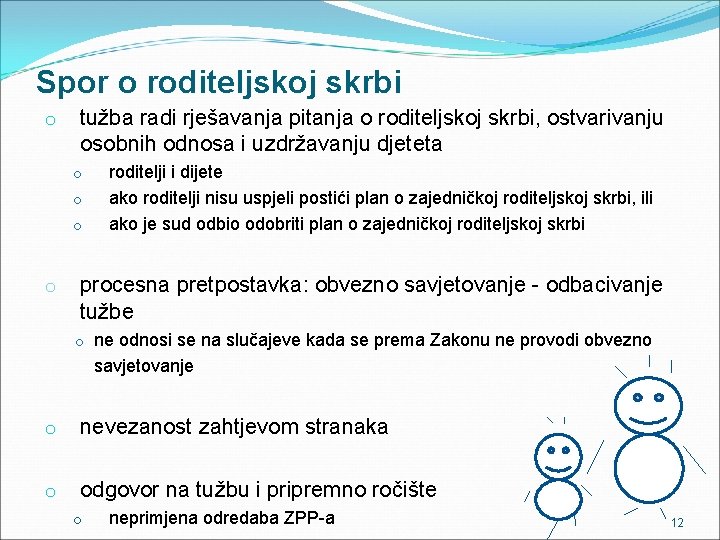 Spor o roditeljskoj skrbi

o tužba radi rješavanja pitanja o roditeljskoj skrbi, ostvarivanju osobnih odnosa i uzdržavanju djeteta

o roditelji i dijete
o ako roditelji nisu uspjeli postići plan o zajedničkoj roditeljskoj skrbi, ili
o ako je sud odbio odobriti plan o zajedničkoj roditeljskoj skrbi

o procesna pretpostavka: obvezno savjetovanje - odbacivanje tužbe

o ne odnosi se na slučajeve kada se prema Zakonu ne provodi obvezno savjetovanje

o nevezanost zahtjevom stranaka

o odgovor na tužbu i pripremno ročište

o neprimjena odredaba ZPP-a

12